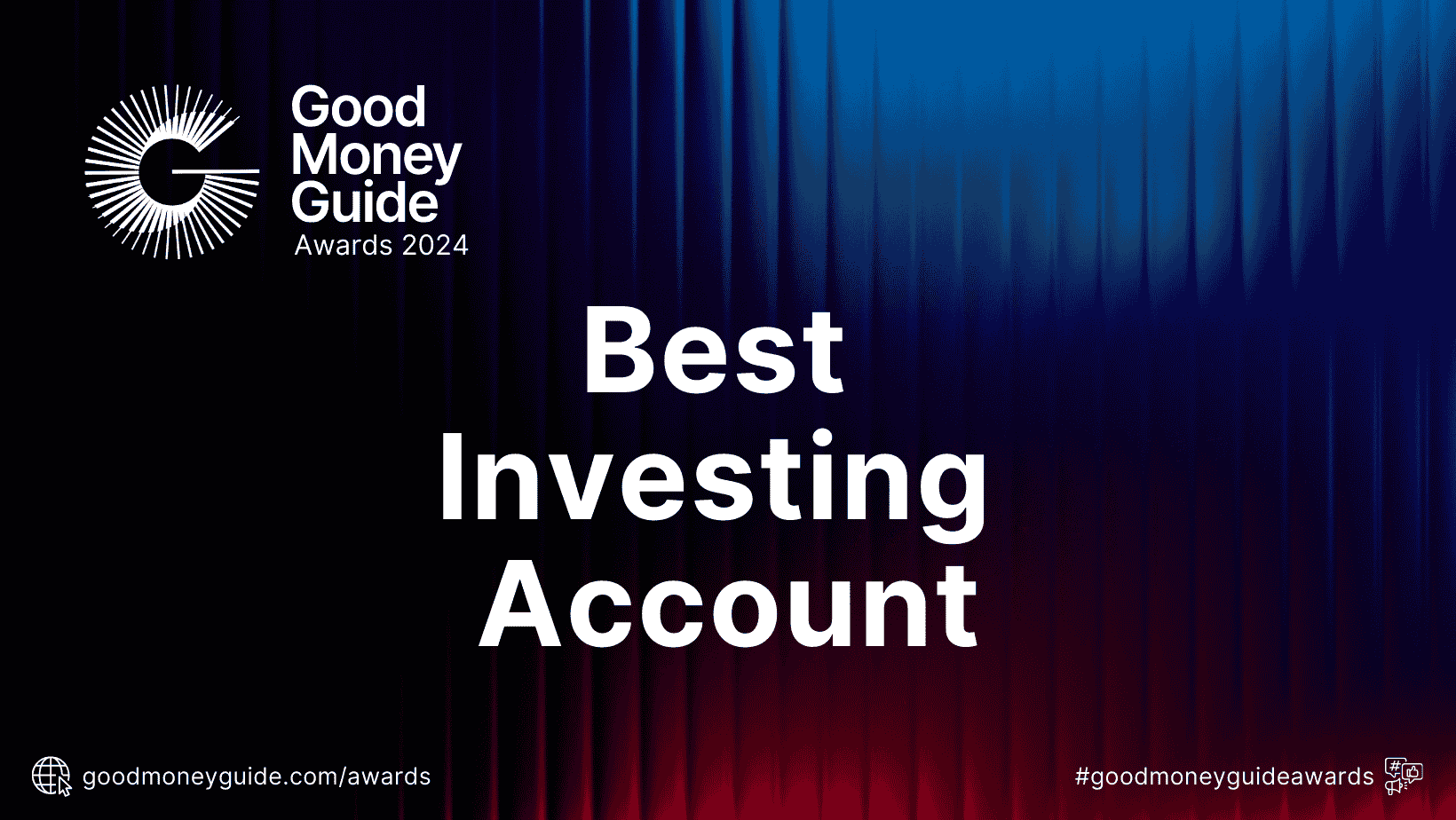 Good Money Guide
Awards 2024

Best Investing Account

goodmoneyguide.com/awards

#goodmoneyguideawards